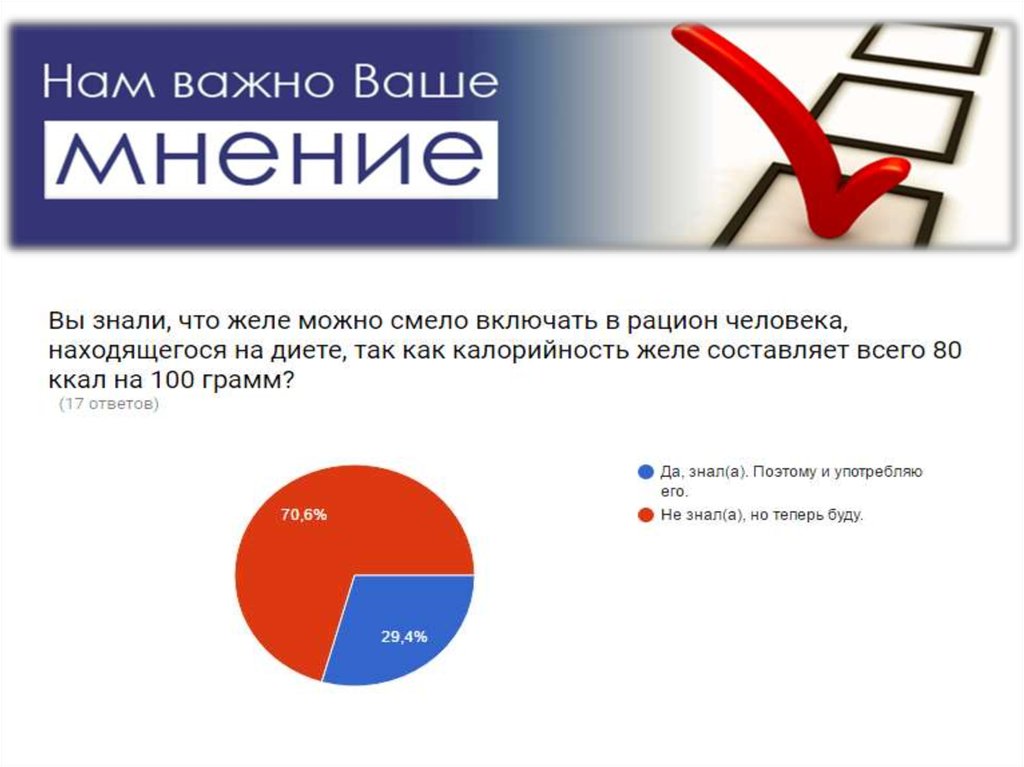 Нам важно Ваше
мнение

Вы знали, что желе можно смело включать в рацион человека, находящегося на диете, так как калорийность желе составляет всего 80 ккал на 100 грамм?
(17 ответов)

70,6%

29,4%

Да, знал(а). Поэтому и употребляю его.
Не знал(а), но теперь буду.